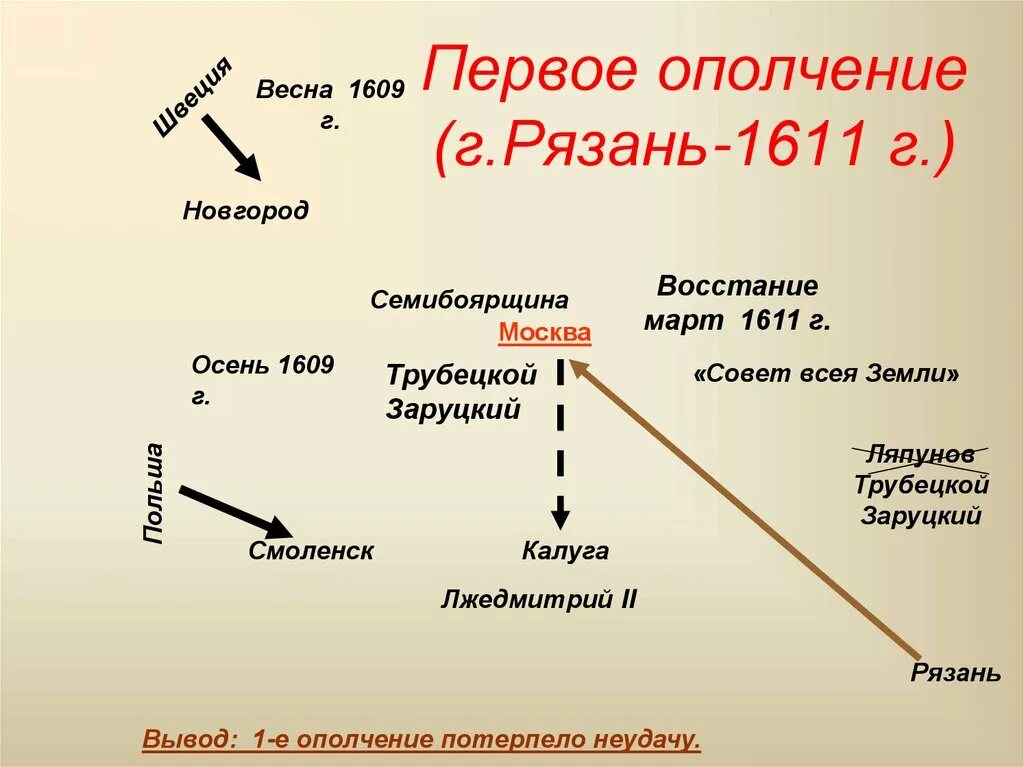 Первое ополчение (г.Рязань-1611 г.)

Швеция

Весна 1609 г.

Новгород

Семибоярщина

Москва

Восстание март 1611 г.

Осень 1609 г.

Трубецкой
Заруцкий

«Совет всея Земли»

Польша

Ляпунов
Трубецкой
Заруцкий

Смоленск

Калуга

Лжедмитрий II

Рязань

Вывод: 1-е ополчение потерпело неудачу.